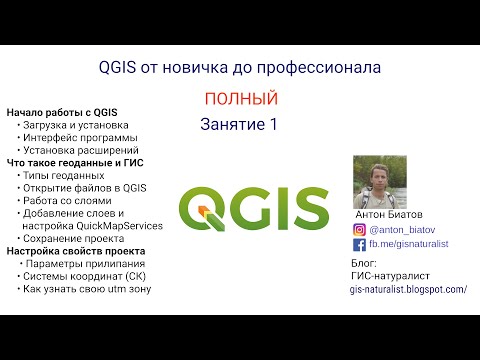 QGIS от новичка до профессионала

ПОЛНЫЙ

Занятие 1

Начало работы с QGIS
• Загрузка и установка
• Интерфейс программы
• Установка расширений
Что такое геоданные и ГИС
• Типы геоданных
• Открытие файлов в QGIS
• Работа со слоями
• Добавление слоев и настройка QuickMapServices
• Сохранение проекта
Настройка свойств проекта
• Параметры прилипания
• Системы координат (СК)
• Как узнать свою utm зону

QGIS

Антон Биатов
@anton_biatov
fb.me/gisnaturalist
Блог:
ГИС-натуралист
gis-naturalist.blogspot.com/